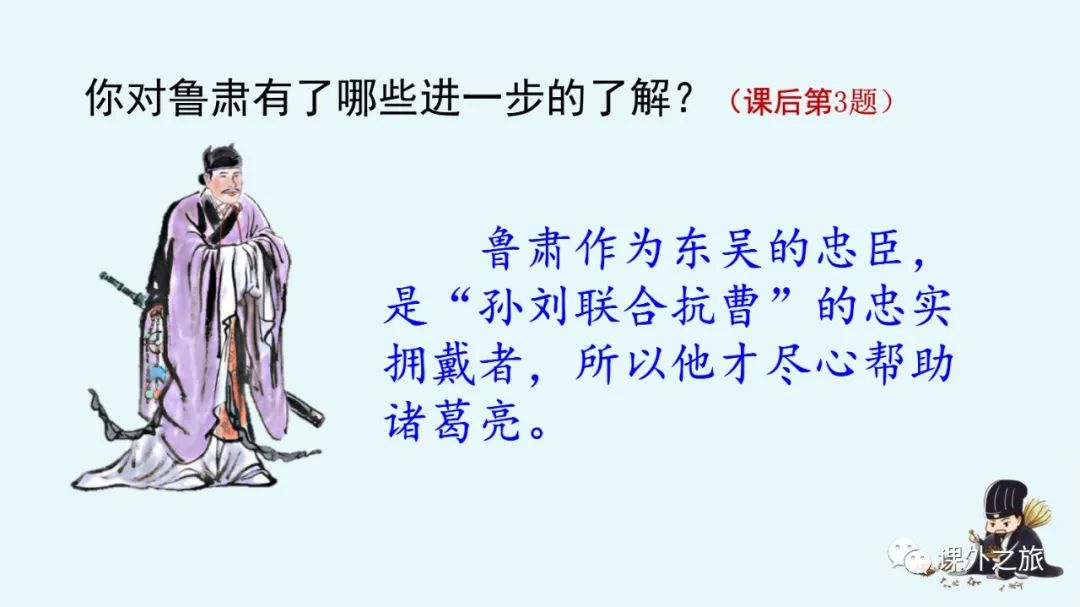 你对鲁肃有了哪些进一步的了解？（课后第3题）

鲁肃作为东吴的忠臣，是“孙刘联合抗曹”的忠实拥戴者，所以他才尽心帮助诸葛亮。

课外之旅